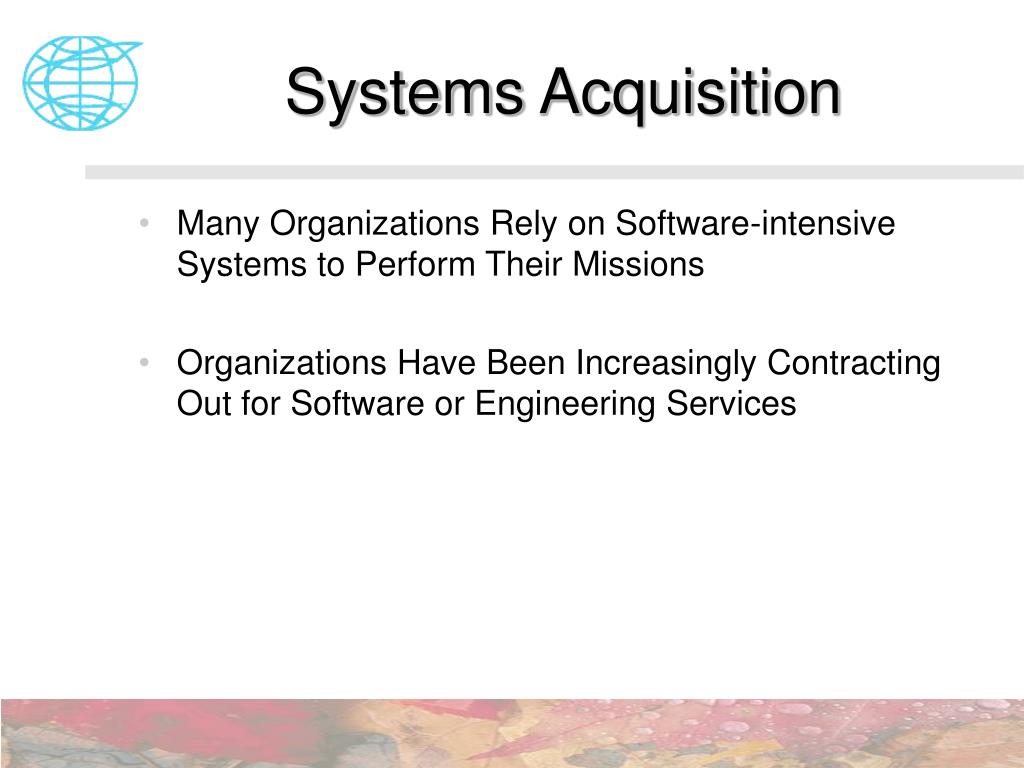 Systems Acquisition

• Many Organizations Rely on Software-intensive Systems to Perform Their Missions

• Organizations Have Been Increasingly Contracting Out for Software or Engineering Services